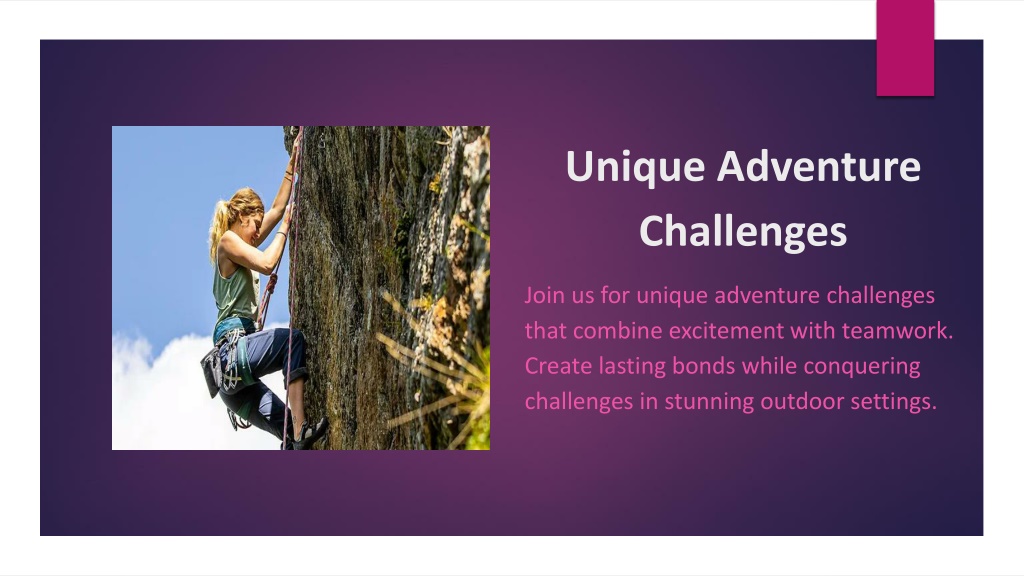 Unique Adventure Challenges

Join us for unique adventure challenges that combine excitement with teamwork. Create lasting bonds while conquering challenges in stunning outdoor settings.